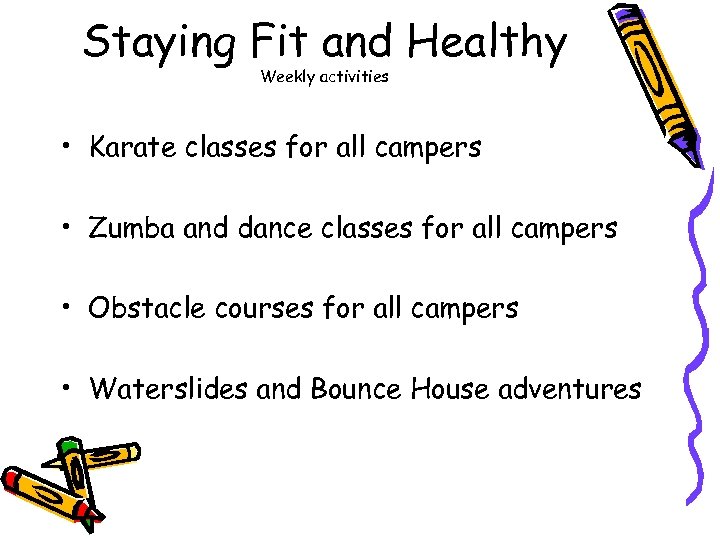 Staying Fit and Healthy
Weekly activities

• Karate classes for all campers

• Zumba and dance classes for all campers

• Obstacle courses for all campers

• Waterslides and Bounce House adventures